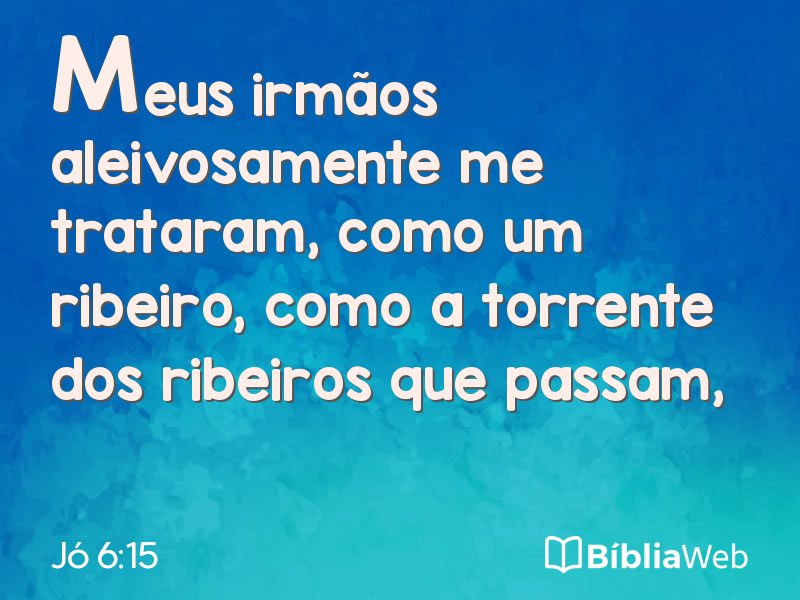 Meus irmãos aleivosamente me trataram, como um ribeiro, como a torrente dos ribeiros que passam,

Jó 6:15

BíbliaWeb